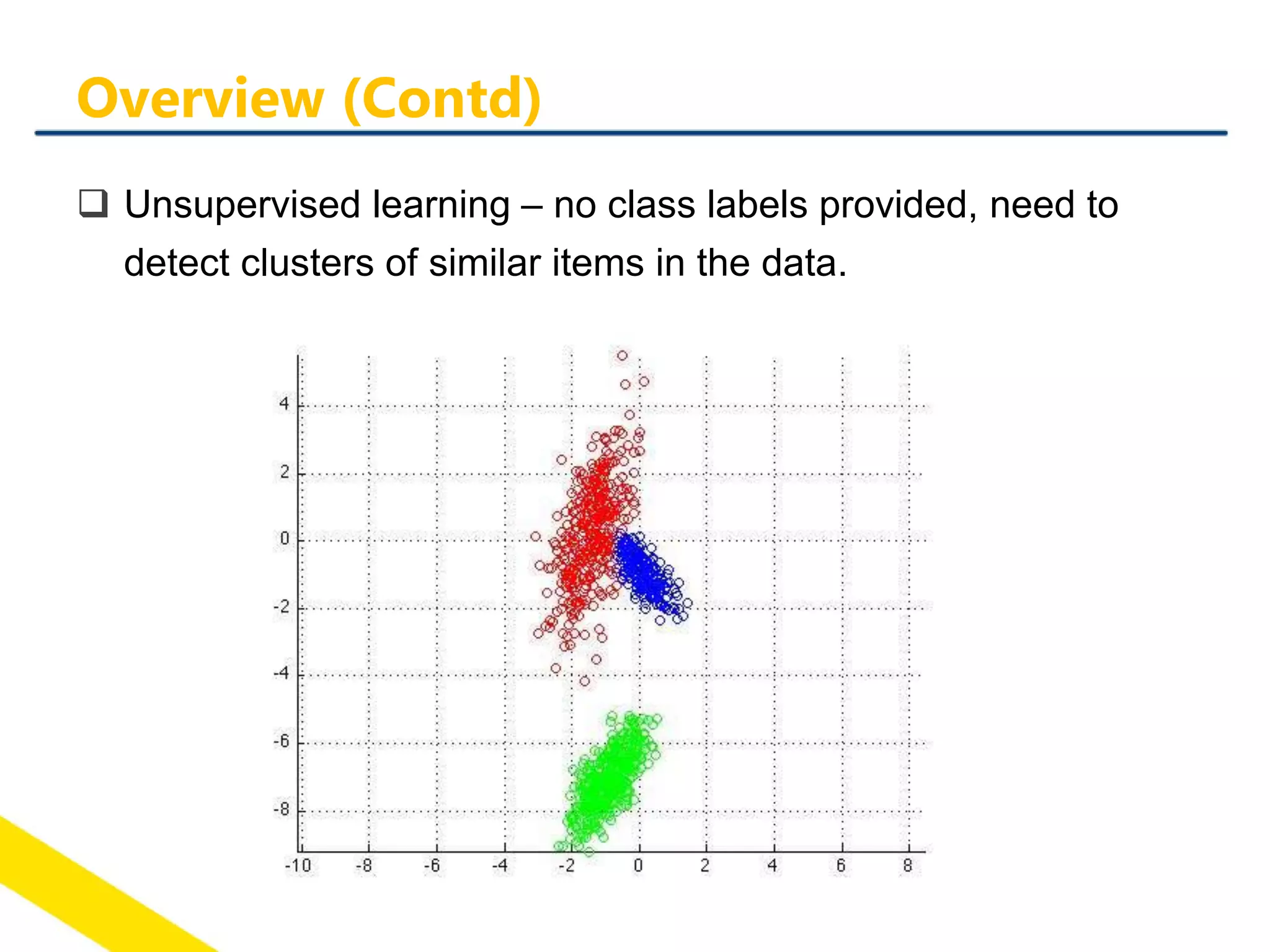 Overview (Contd)

❑ Unsupervised learning – no class labels provided, need to detect clusters of similar items in the data.

4
2
0
-2
-4
-6
-8
-10
-8
-6
-4
-2
0
2
4
6
8